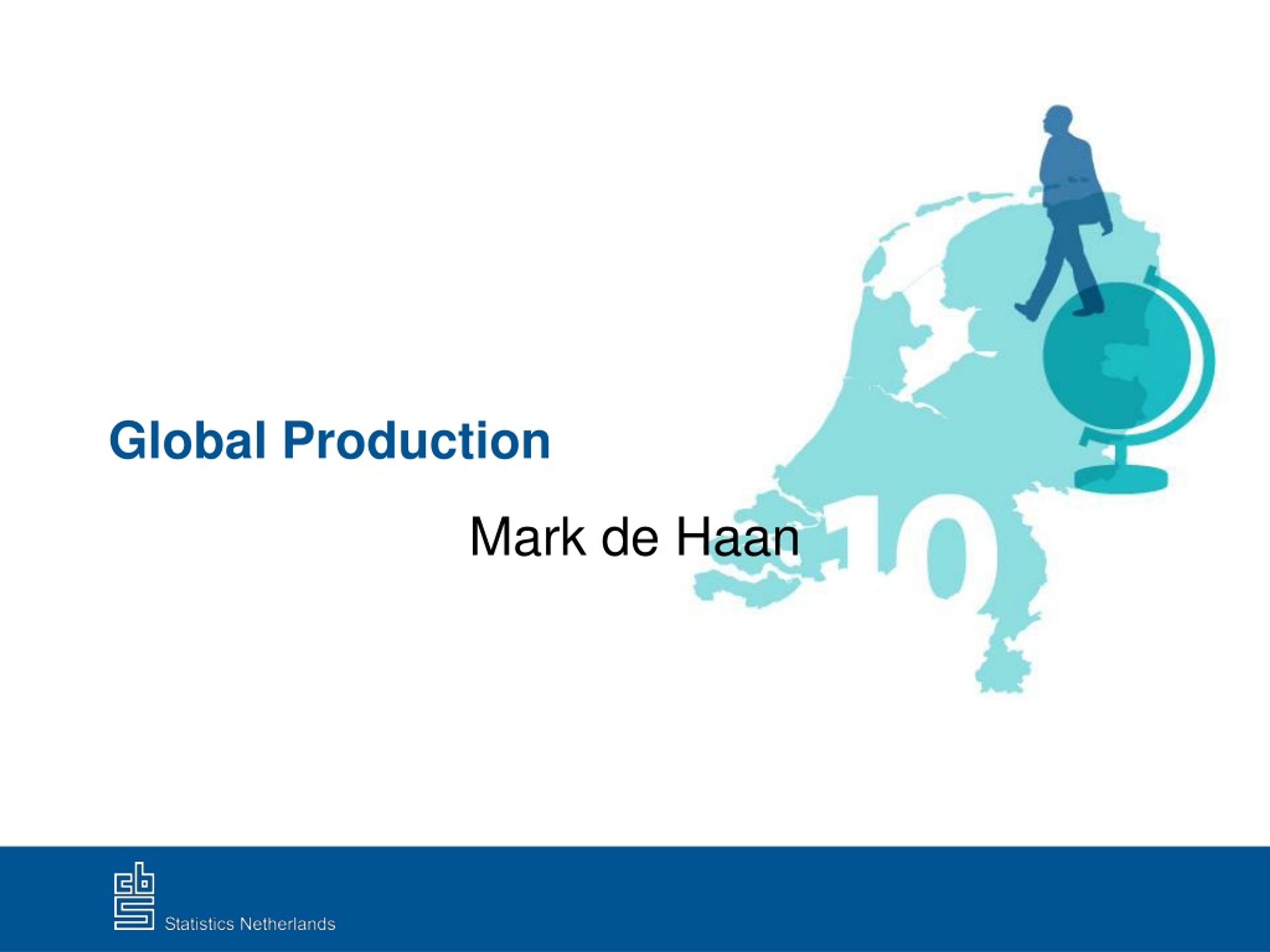 Global Production

Mark de Haan

10

cbs Statistics Netherlands